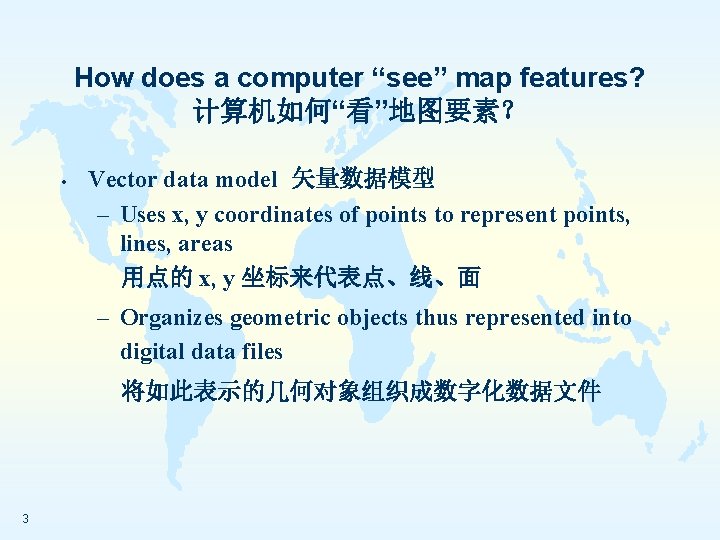 How does a computer “see” map features?
计算机如何“看”地图要素？

• Vector data model 矢量数据模型
– Uses x, y coordinates of points to represent points, lines, areas
用点的 x, y 坐标来代表点、线、面
– Organizes geometric objects thus represented into digital data files
将如此表示的几何对象组织成数字化数据文件

3